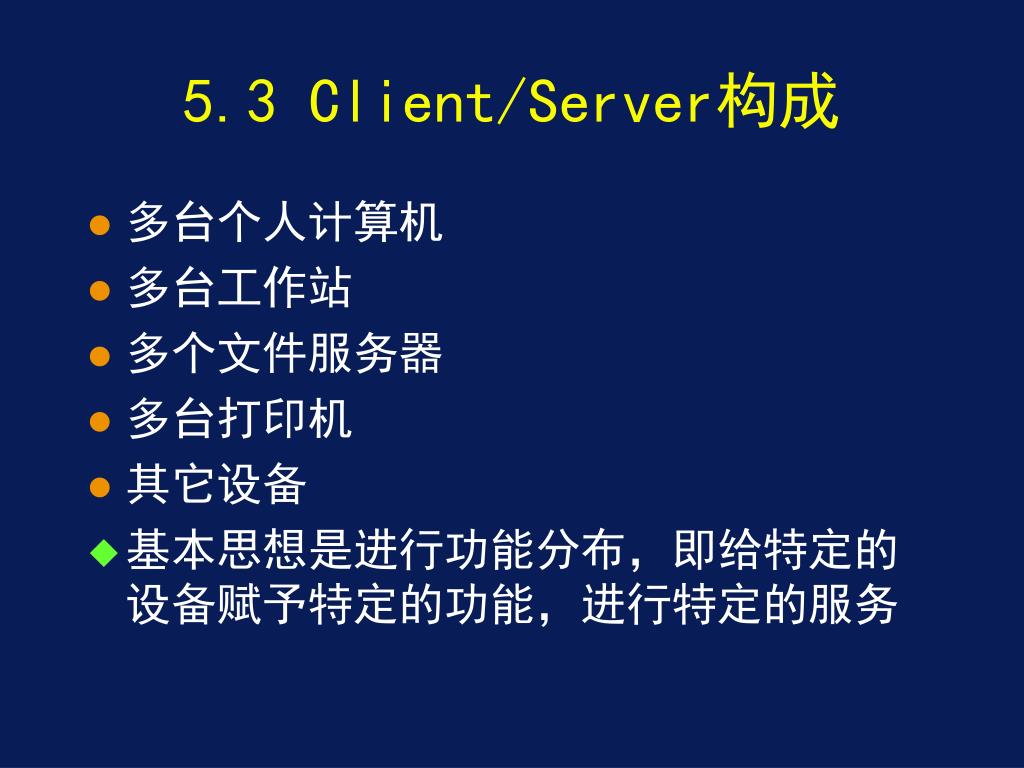 5.3 Client/Server构成

- 多台个人计算机
- 多台工作站
- 多个文件服务器
- 多台打印机
- 其它设备
- 基本思想是进行功能分布，即给特定的设备赋予特定的功能，进行特定的服务